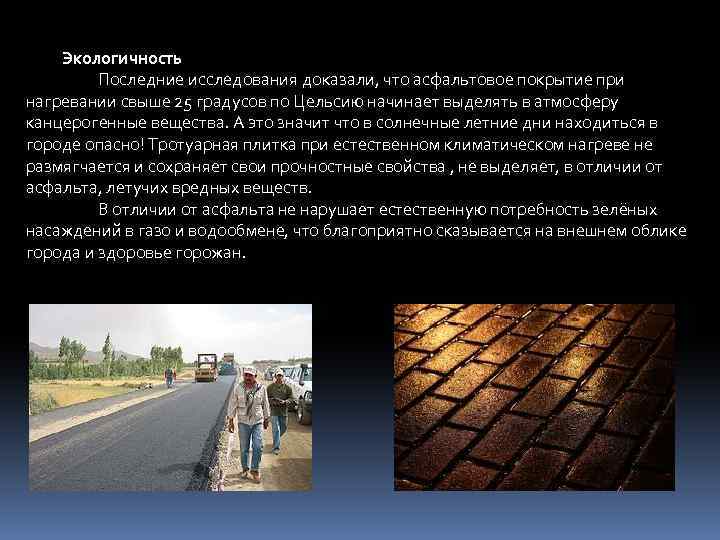 Экологичность

Последние исследования доказали, что асфальтовое покрытие при нагревании свыше 25 градусов по Цельсию начинает выделять в атмосферу канцерогенные вещества. А это значит что в солнечные летние дни находиться в городе опасно! Тротуарная плитка при естественном климатическом нагреве не размягчается и сохраняет свои прочностные свойства , не выделяет, в отличии от асфальта, летучих вредных веществ.

В отличии от асфальта не нарушает естественную потребность зелёных насаждений в газо и водообмене, что благоприятно сказывается на внешнем облике города и здоровье горожан.